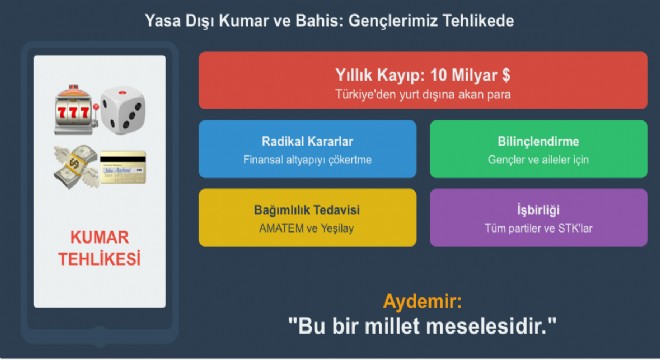 Yasa Dışı Kumar ve Bahis: Gençlerimiz Tehlikede

777

KUMAR TEHLİKESİ

Yıllık Kayıp: 10 Milyar $
Türkiye'den yurt dışına akan para

Radikal Kararlar
Finansal altyapıyı çökertme

Bilinçlendirme
Gençler ve aileler için

Bağımlılık Tedavisi
AMATEM ve Yeşilay

İşbirliği
Tüm partiler ve STK'lar

Aydemir:
"Bu bir millet meselesidir."